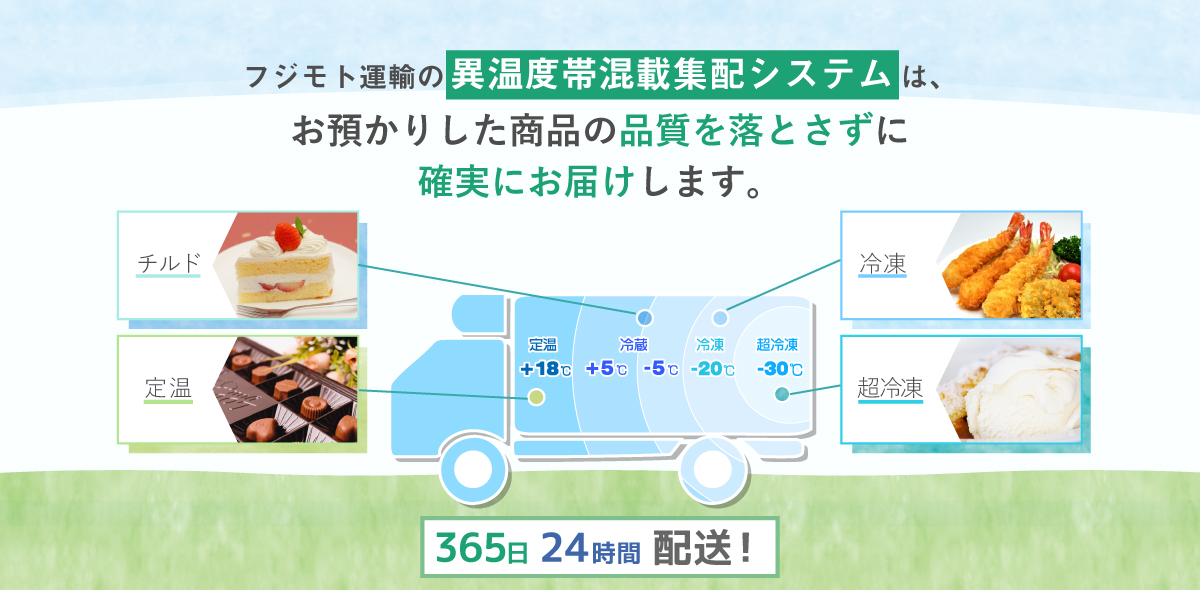 フジモト運輸の異温度帯混載集配システムは、
お預かりした商品の品質を落とさずに
確実にお届けします。

チルド

定温

冷凍

超冷凍

定温 +18℃

冷蔵 +5℃ -5℃

冷凍 -20℃

超冷凍 -30℃

365日 24時間 配送！